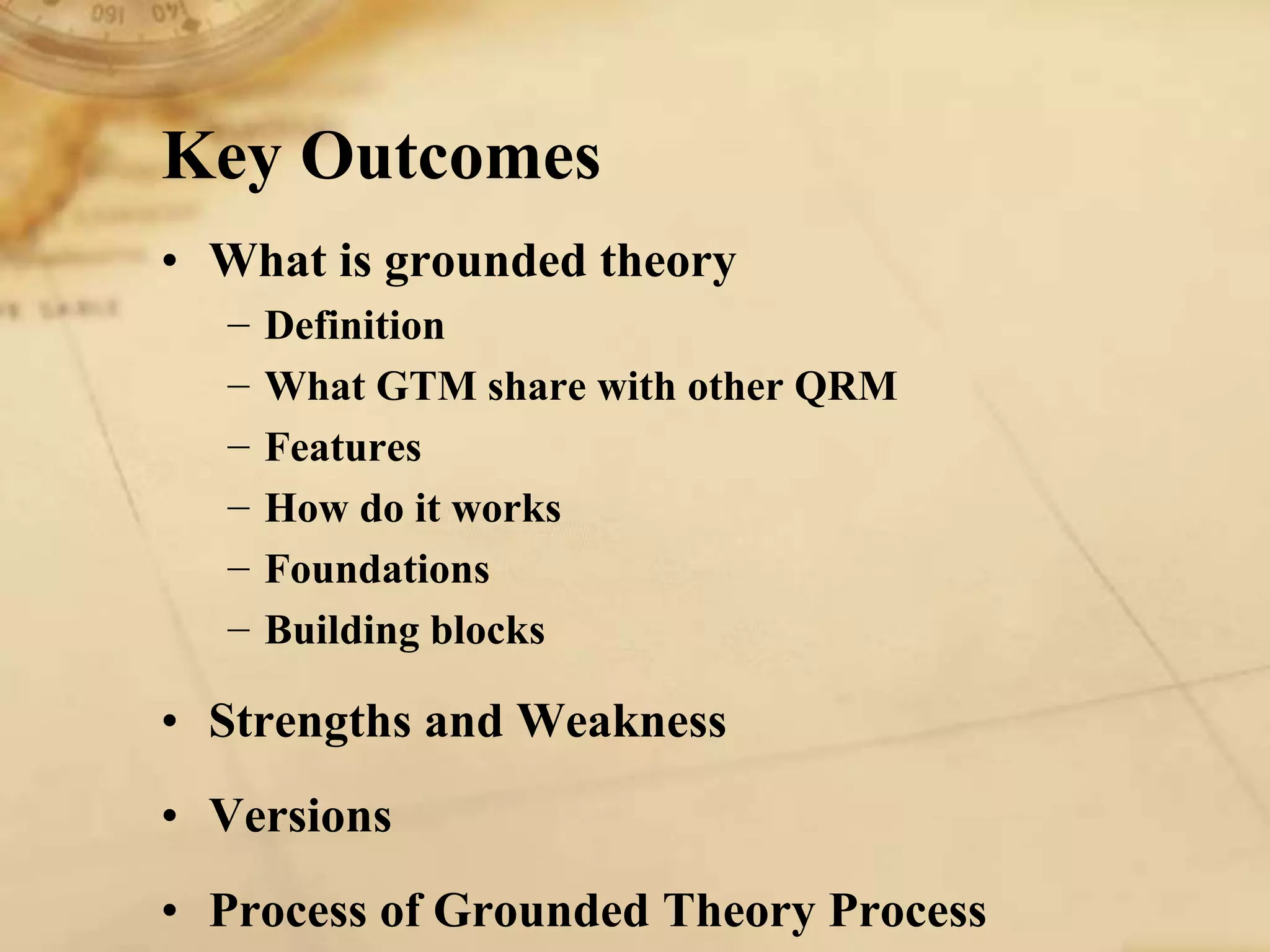 Key Outcomes

• What is grounded theory
  – Definition
  – What GTM share with other QRM
  – Features
  – How do it works
  – Foundations
  – Building blocks
• Strengths and Weakness
• Versions
• Process of Grounded Theory Process